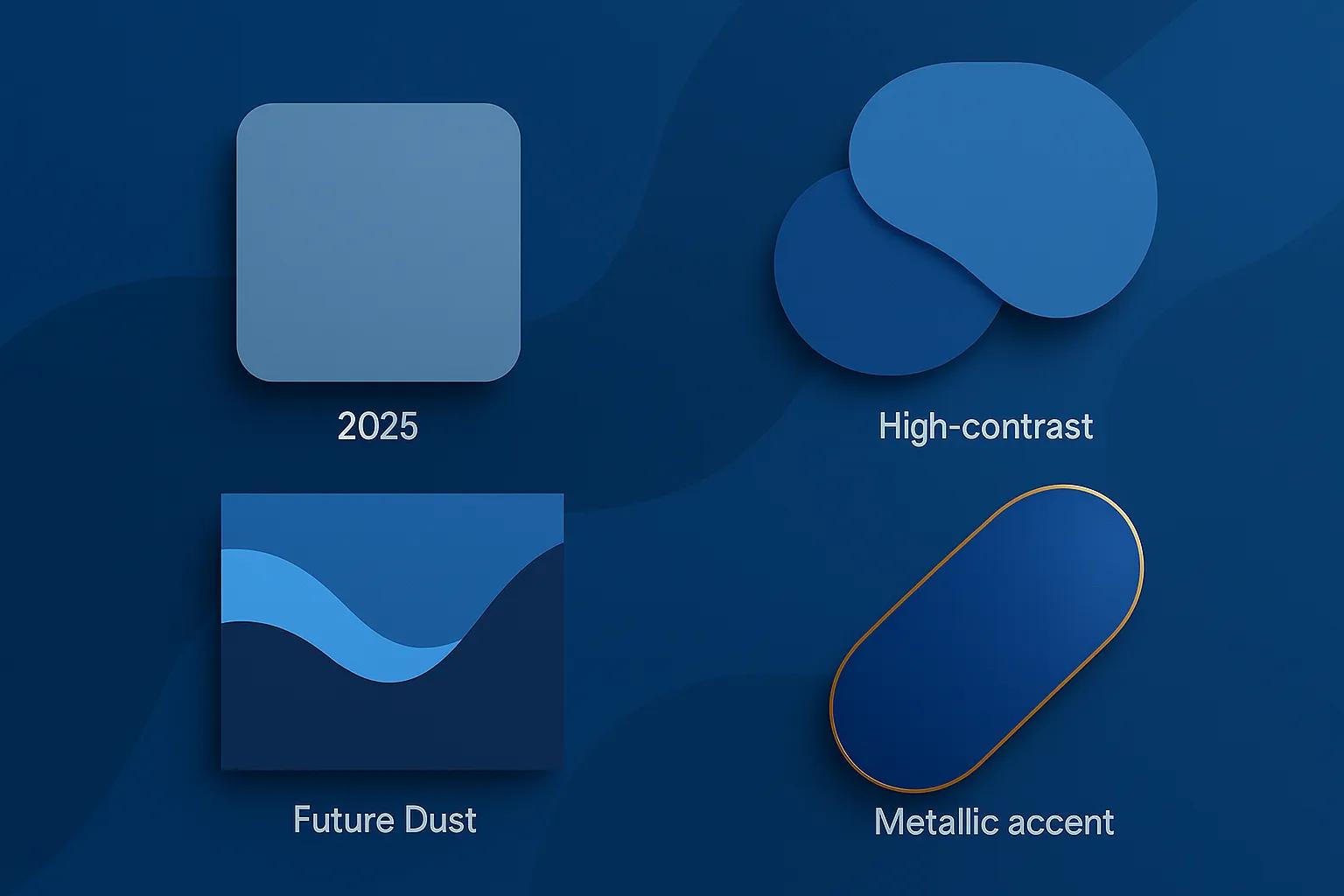 2025

High-contrast

Future Dust

Metallic accent